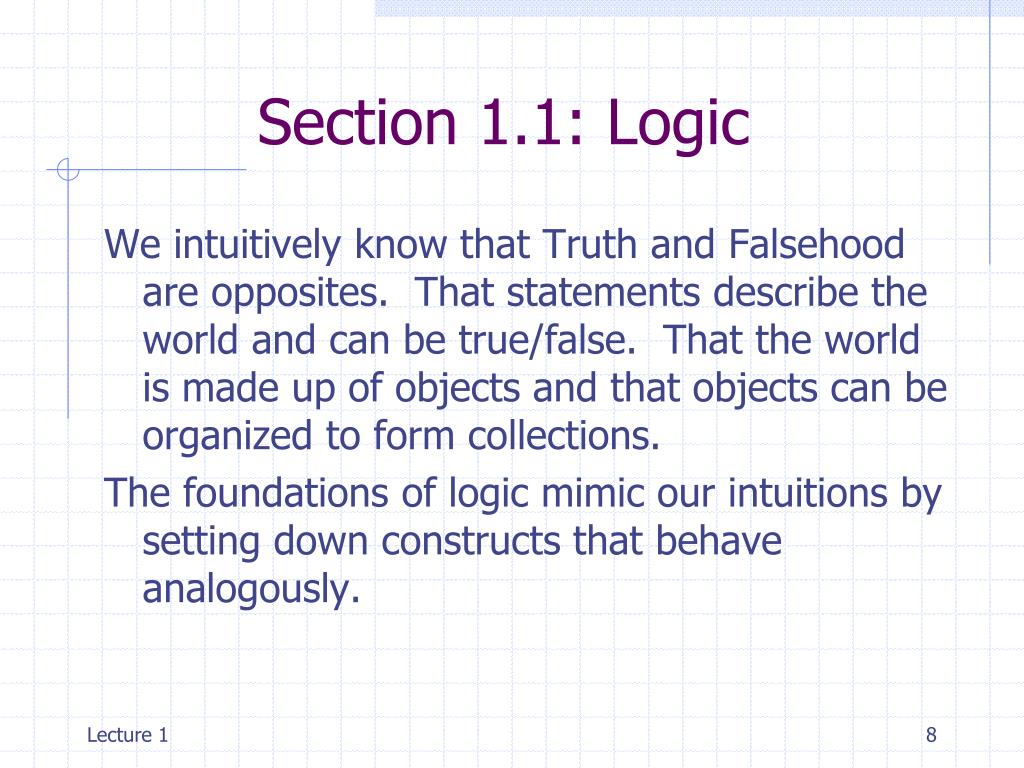 Section 1.1: Logic

We intuitively know that Truth and Falsehood are opposites. That statements describe the world and can be true/false. That the world is made up of objects and that objects can be organized to form collections.

The foundations of logic mimic our intuitions by setting down constructs that behave analogously.

Lecture 1

8